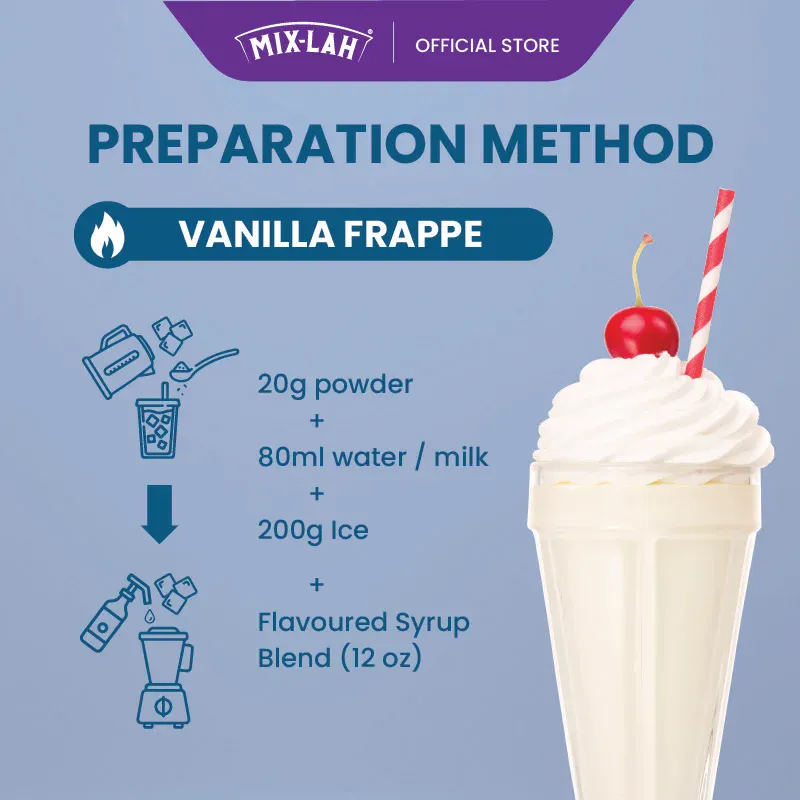 MIX-LAH® | OFFICIAL STORE

PREPARATION METHOD

VANILLA FRAPPE

20g powder
+
80ml water / milk
+
200g Ice
+
Flavoured Syrup
Blend (12 oz)